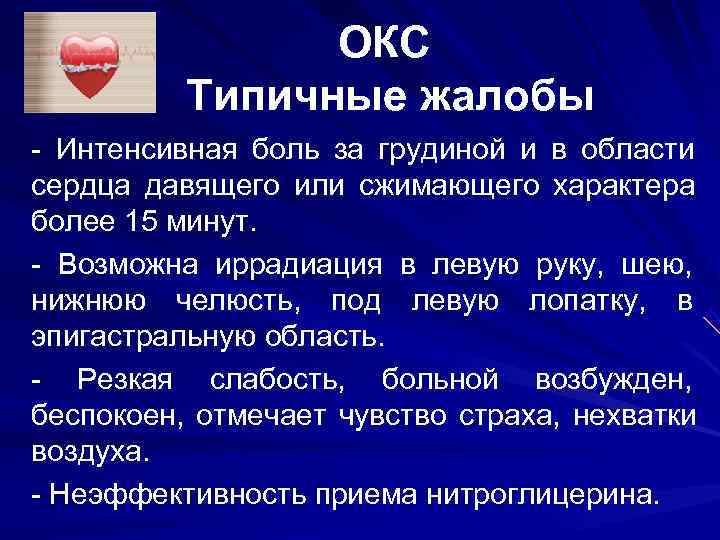 ОКС
Типичные жалобы

- Интенсивная боль за грудиной и в области сердца давящего или сжимающего характера более 15 минут.

- Возможна иррадиация в левую руку, шею, нижнюю челюсть, под левую лопатку, в эпигастральную область.

- Резкая слабость, больной возбужден, беспокоен, отмечает чувство страха, нехватки воздуха.

- Неэффективность приема нитроглицерина.